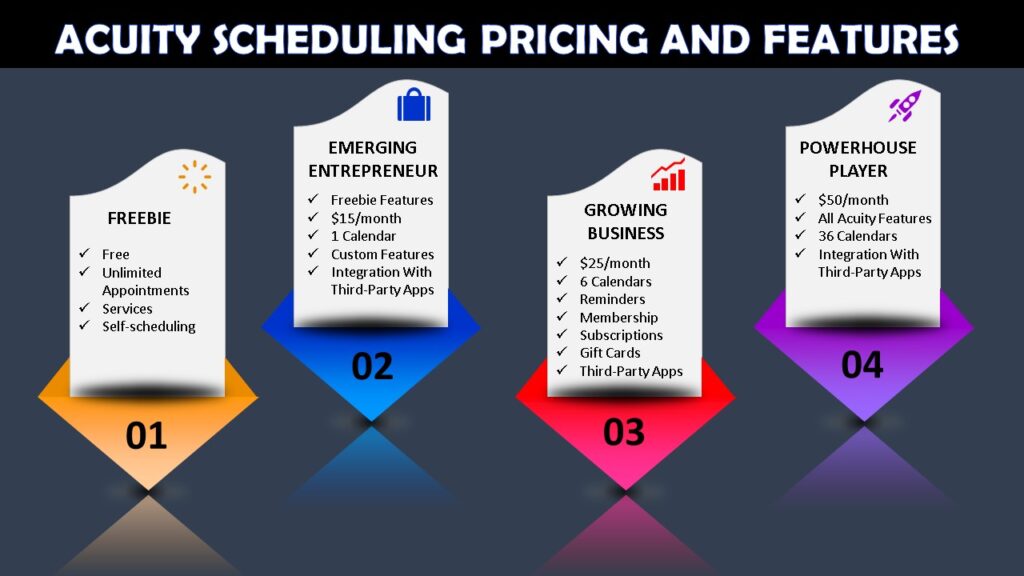 ACUITY SCHEDULING PRICING AND FEATURES

FREEBIE
✓ Free
✓ Unlimited Appointments
✓ Services
✓ Self-scheduling

01

EMERGING ENTREPRENEUR
✓ Freebie Features
✓ $15/month
✓ 1 Calendar
✓ Custom Features
✓ Integration With Third-Party Apps

02

GROWING BUSINESS
✓ $25/month
✓ 6 Calendars
✓ Reminders
✓ Membership
✓ Subscriptions
✓ Gift Cards
✓ Third-Party Apps

03

POWERHOUSE PLAYER
✓ $50/month
✓ All Acuity Features
✓ 36 Calendars
✓ Integration With Third-Party Apps

04